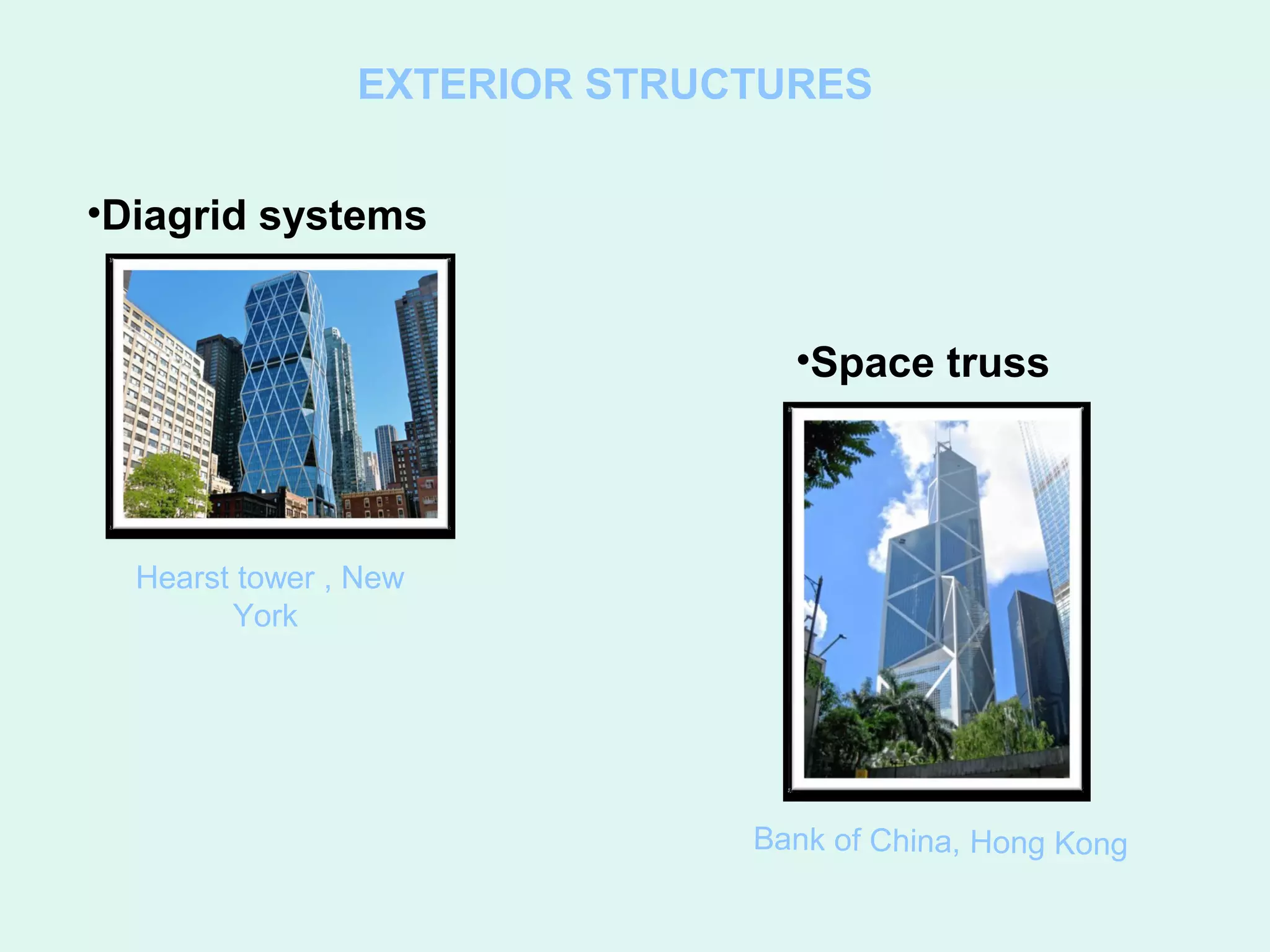 EXTERIOR STRUCTURES

•Diagrid systems

Hearst tower , New York

•Space truss

Bank of China, Hong Kong